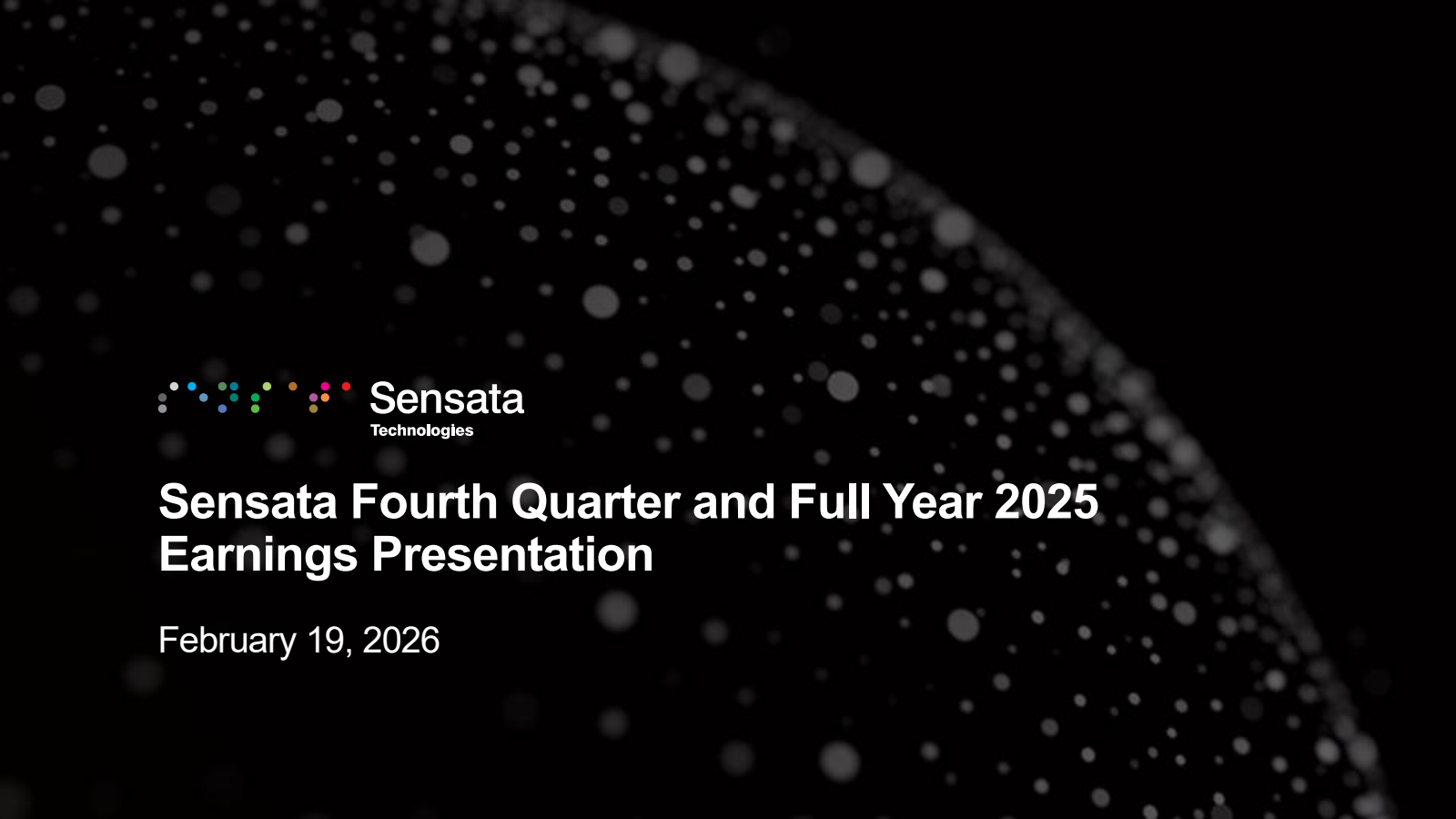 Sensata
Technologies

Sensata Fourth Quarter and Full Year 2025 Earnings Presentation

February 19, 2026